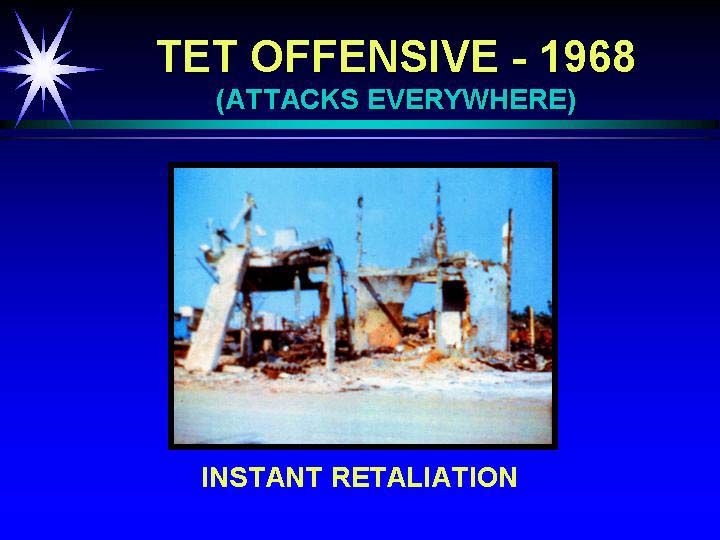 TET OFFENSIVE - 1968
(ATTACKS EVERYWHERE)

INSTANT RETALIATION